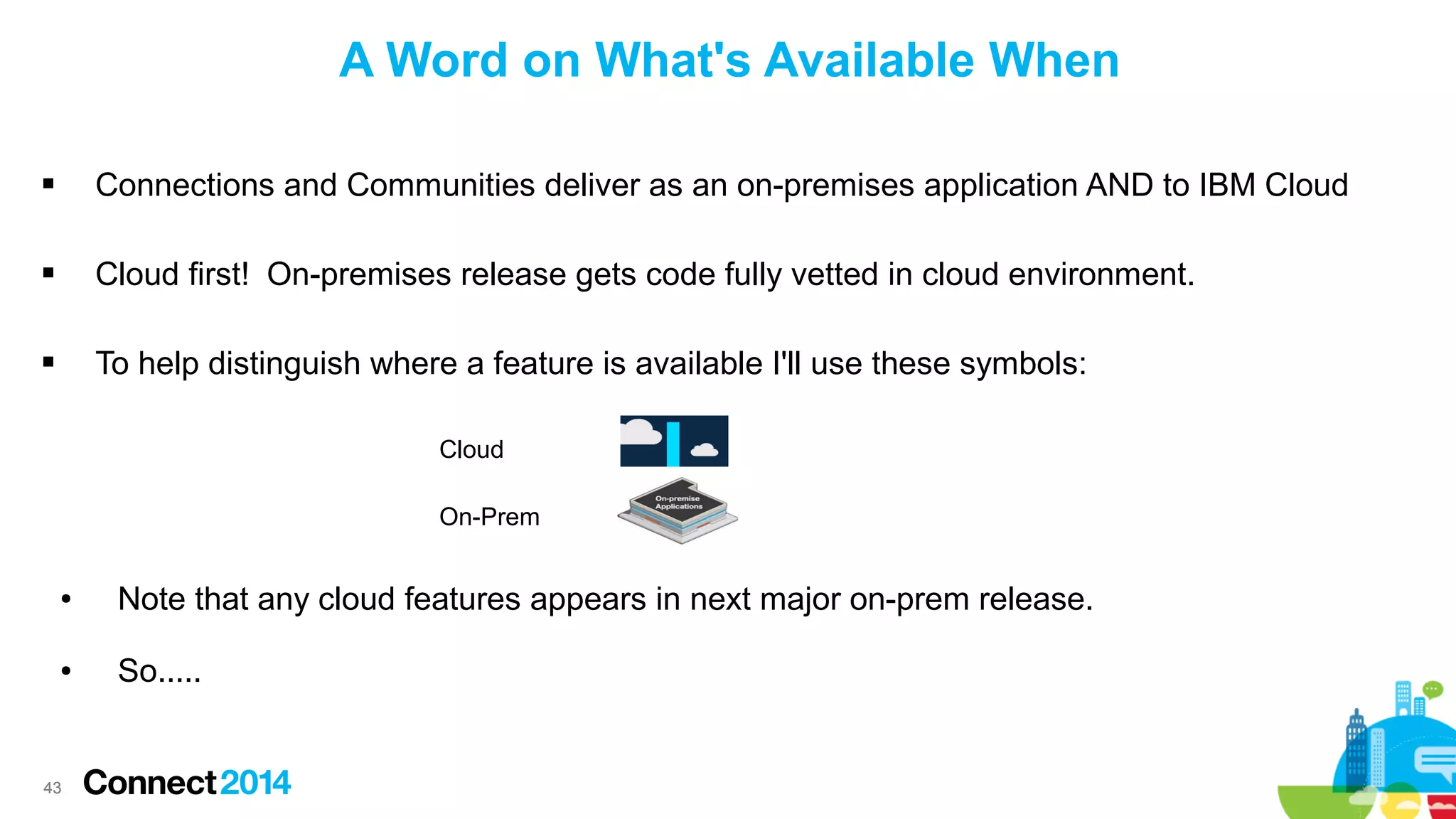 A Word on What's Available When

▪ Connections and Communities deliver as an on-premises application AND to IBM Cloud

▪ Cloud first! On-premises release gets code fully vetted in cloud environment.

▪ To help distinguish where a feature is available I'll use these symbols:

Cloud

On-Prem

On-premise Applications

• Note that any cloud features appears in next major on-prem release.

• So.....

43 Connect2014